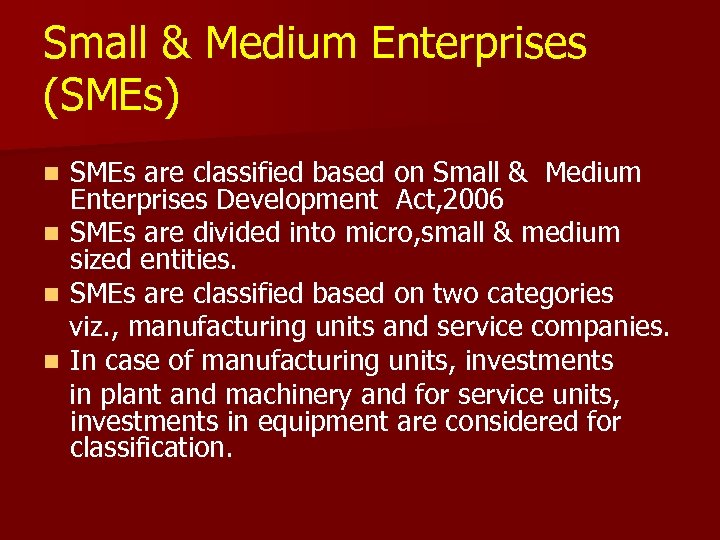 Small & Medium Enterprises (SMEs)

- SMEs are classified based on Small & Medium Enterprises Development Act,2006
- SMEs are divided into micro,small & medium sized entities.
- SMEs are classified based on two categories viz., manufacturing units and service companies.
- In case of manufacturing units, investments in plant and machinery and for service units, investments in equipment are considered for classification.